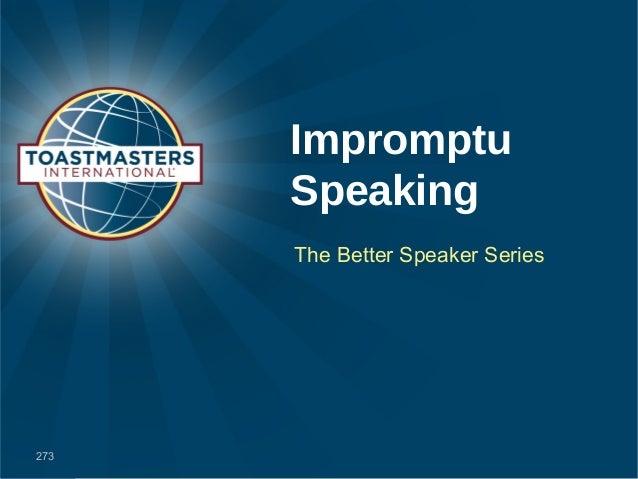 TOASTMASTERS INTERNATIONAL

Impromptu Speaking

The Better Speaker Series

273